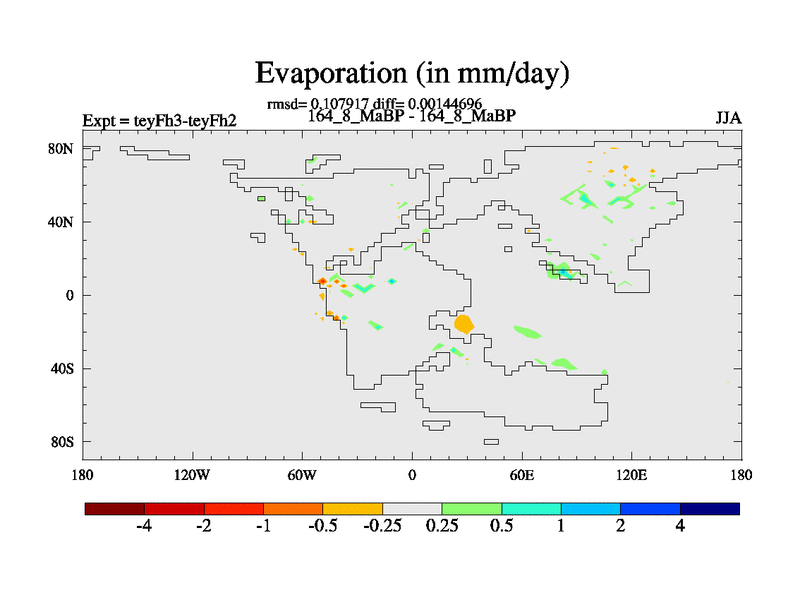 Evaporation (in mm/day)

rmsd= 0.107917 diff= 0.00144696

Expt = teyFh3-teyFh2

164_8_MaBP - 164_8_MaBP

JJA

80N
40N
0
40S
80S

180
120W
60W
0
60E
120E
180

-4
-2
-1
-0.5
-0.25
0.25
0.5
1
2
4